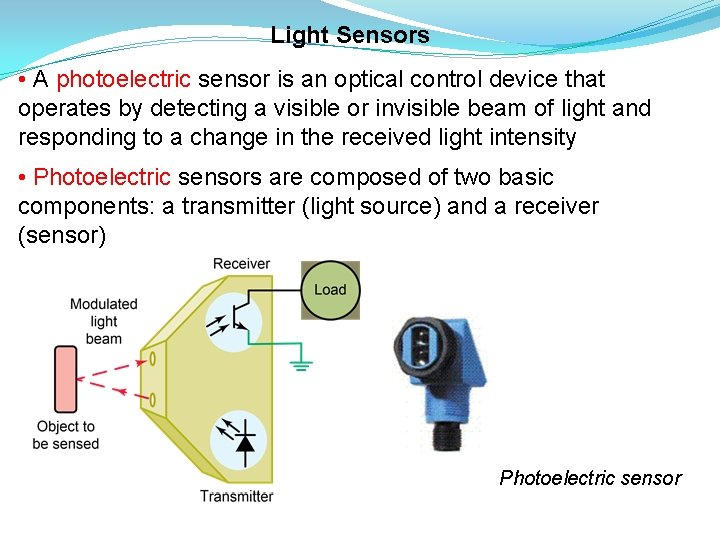 Light Sensors

• A photoelectric sensor is an optical control device that operates by detecting a visible or invisible beam of light and responding to a change in the received light intensity

• Photoelectric sensors are composed of two basic components: a transmitter (light source) and a receiver (sensor)

Receiver

Load

Modulated light beam

Object to be sensed

Transmitter

Photoelectric sensor